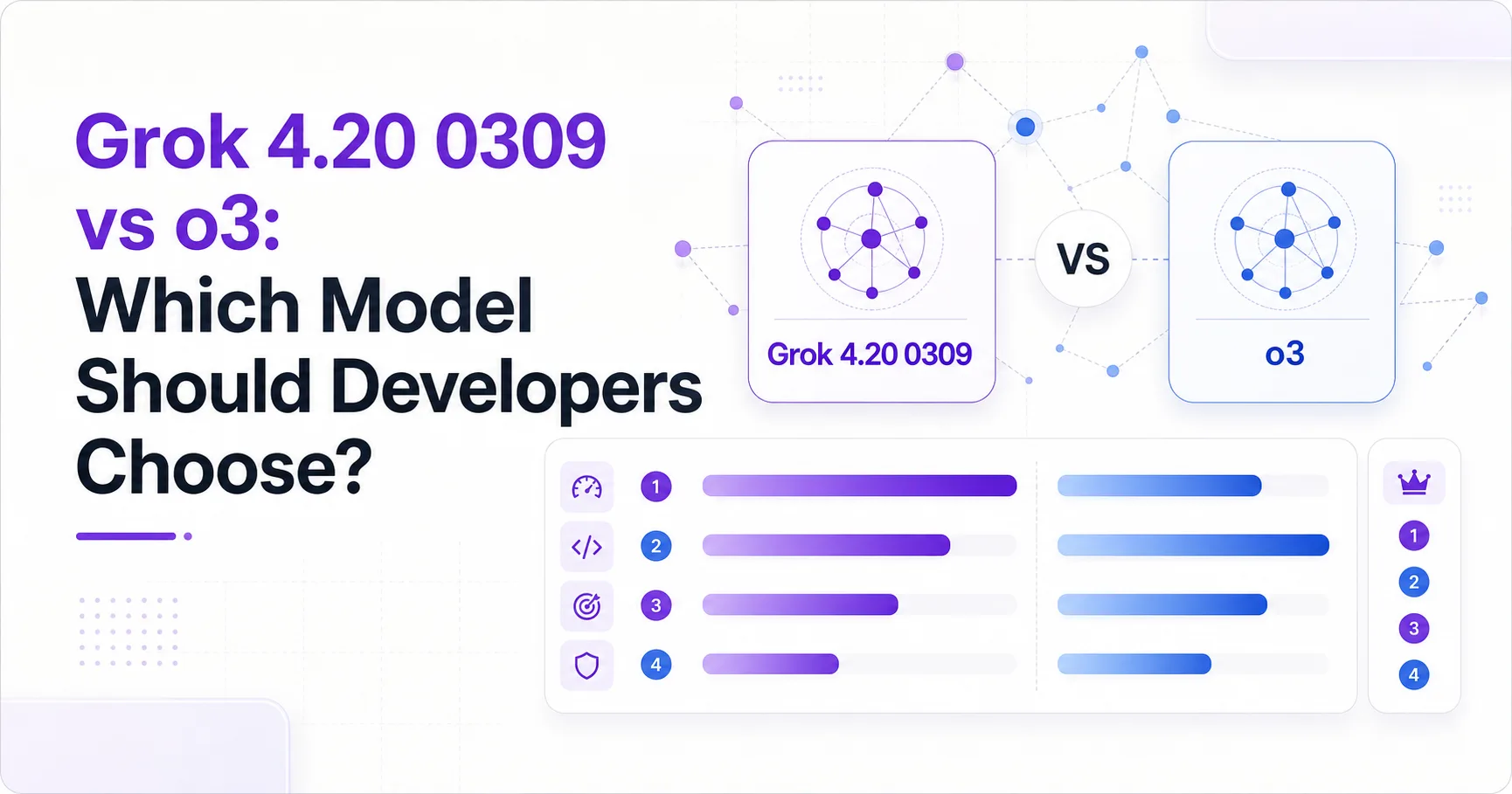 Grok 4.20 0309 vs o3: Which Model Should Developers Choose?

Grok 4.20 0309

VS

o3

1
2
3
4

1
2
3
4